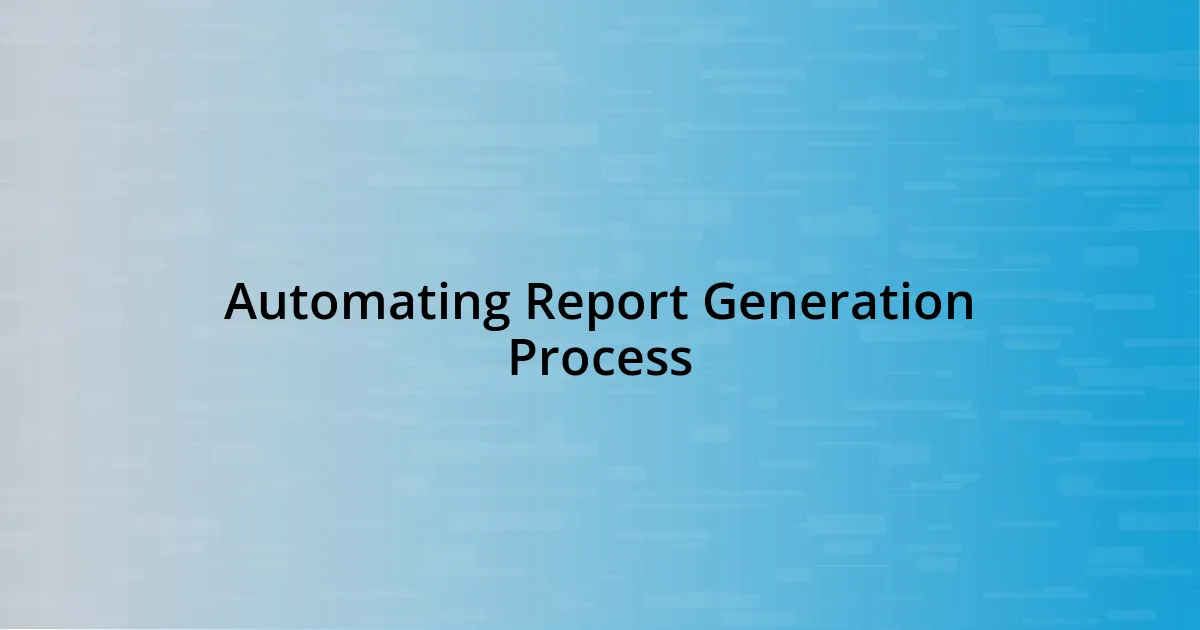 Automating Report Generation Process